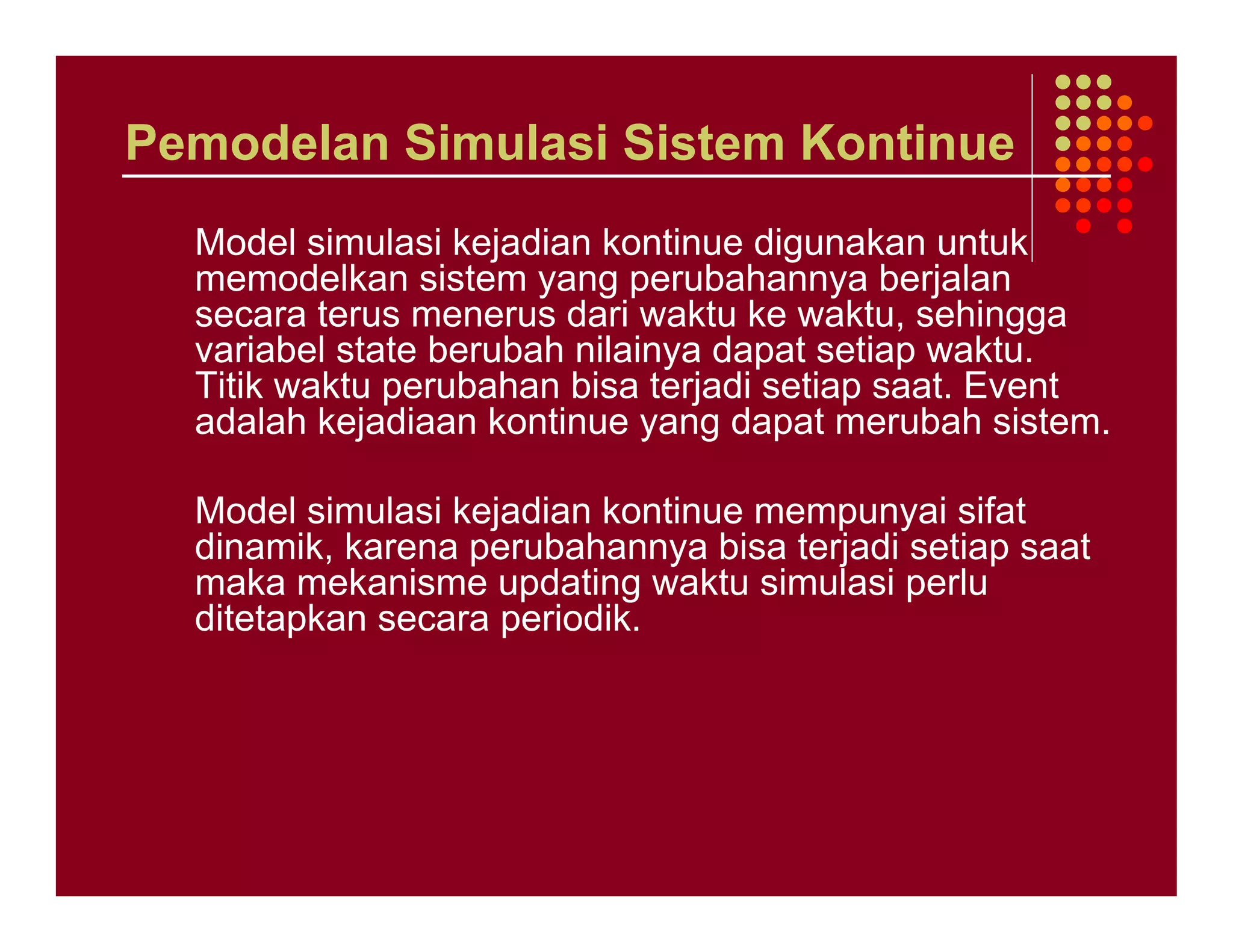 Pemodelan Simulasi Sistem Kontinue

Model simulasi kejadian kontinue digunakan untuk memodelkan sistem yang perubahannya berjalan secara terus menerus dari waktu ke waktu, sehingga variabel state berubah nilainya dapat setiap waktu. Titik waktu perubahan bisa terjadi setiap saat. Event adalah kejadiaan kontinue yang dapat merubah sistem.

Model simulasi kejadian kontinue mempunyai sifat dinamik, karena perubahannya bisa terjadi setiap saat maka mekanisme updating waktu simulasi perlu ditetapkan secara periodik.